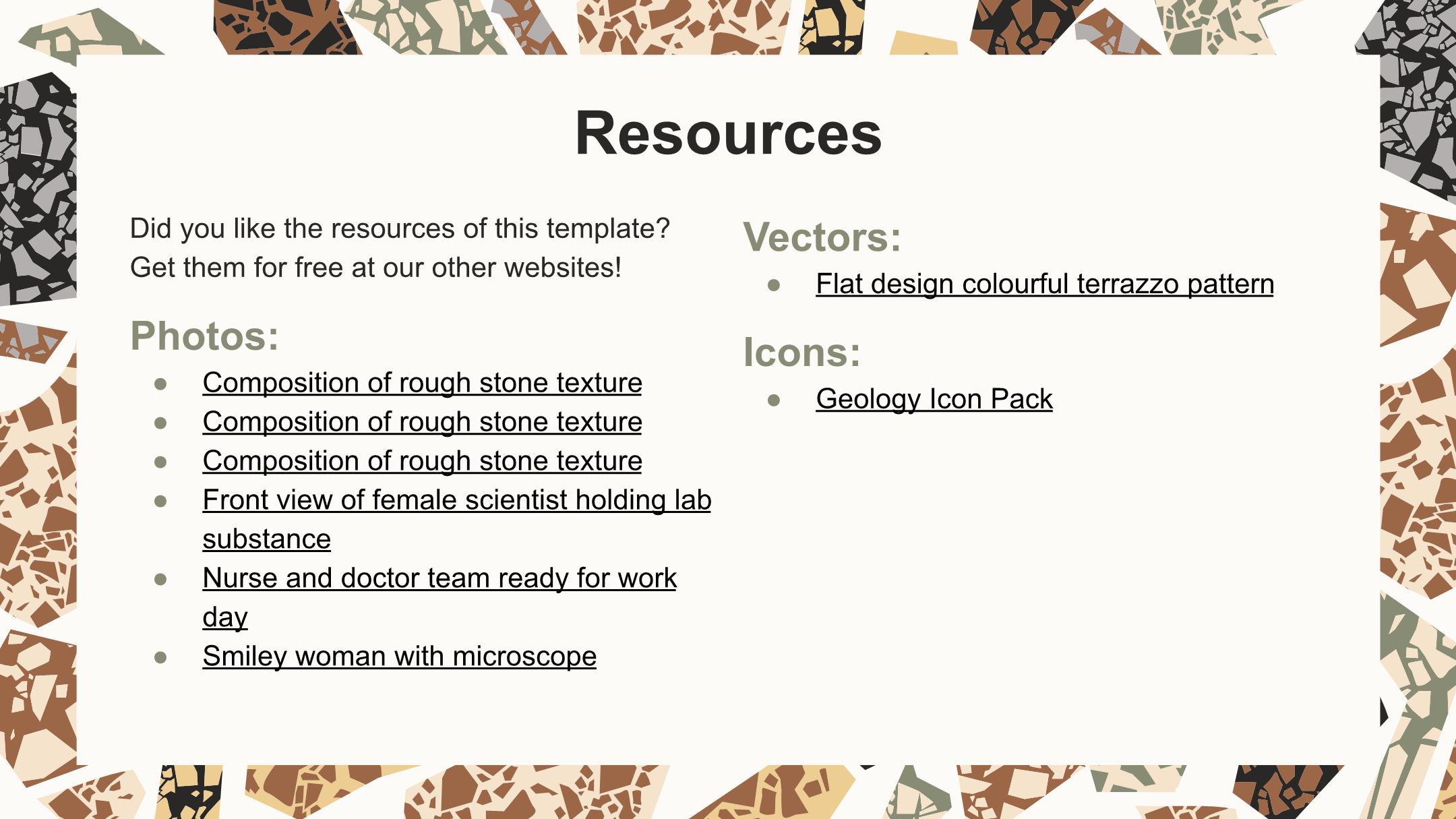 Resources

Did you like the resources of this template? Get them for free at our other websites!

Photos:

- Composition of rough stone texture
- Composition of rough stone texture
- Composition of rough stone texture
- Front view of female scientist holding lab substance
- Nurse and doctor team ready for work day
- Smiley woman with microscope

Vectors:

- Flat design colourful terrazzo pattern

Icons:

- Geology Icon Pack